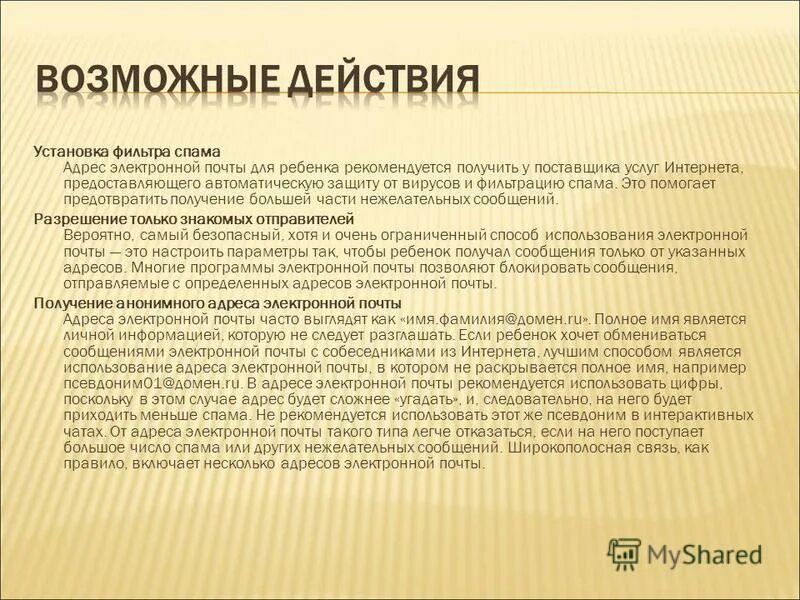 ВОЗМОЖНЫЕ ДЕЙСТВИЯ

Установка фильтра спама
Адрес электронной почты для ребенка рекомендуется получить у поставщика услуг Интернета, предоставляющего автоматическую защиту от вирусов и фильтрацию спама. Это помогает предотвратить получение большей части нежелательных сообщений.

Разрешение только знакомых отправителей
Вероятно, самый безопасный, хотя и очень ограниченный способ использования электронной почты — это настроить параметры так, чтобы ребенок получал сообщения только от указанных адресов. Многие программы электронной почты позволяют блокировать сообщения, отправляемые с определенных адресов электронной почты.

Получение анонимного адреса электронной почты
Адреса электронной почты часто выглядят как «имя.фамилия@домен.ru». Полное имя является личной информацией, которую не следует разглашать. Если ребенок хочет обмениваться сообщениями электронной почты с собеседниками из Интернета, лучшим способом является использование адреса электронной почты, в котором не раскрывается полное имя, например псевдоним01@домен.ru. В адресе электронной почты рекомендуется использовать цифры, поскольку в этом случае адрес будет сложнее «угадать», и, следовательно, на него будет приходить меньше спама. Не рекомендуется использовать этот же псевдоним в интерактивных чатах. От адреса электронной почты такого типа легче отказаться, если на него поступает большое число спама или других нежелательных сообщений. Широкополосная связь, как правило, включает несколько адресов электронной почты.

MyShared